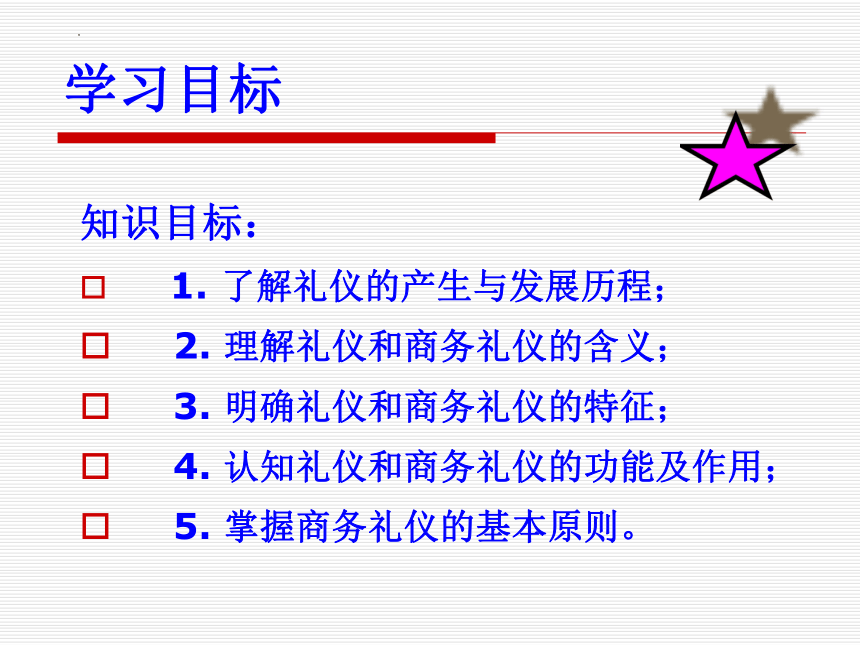 学习目标

知识目标：

□ 1. 了解礼仪的产生与发展历程；
□ 2. 理解礼仪和商务礼仪的含义；
□ 3. 明确礼仪和商务礼仪的特征；
□ 4. 认知礼仪和商务礼仪的功能及作用；
□ 5. 掌握商务礼仪的基本原则。